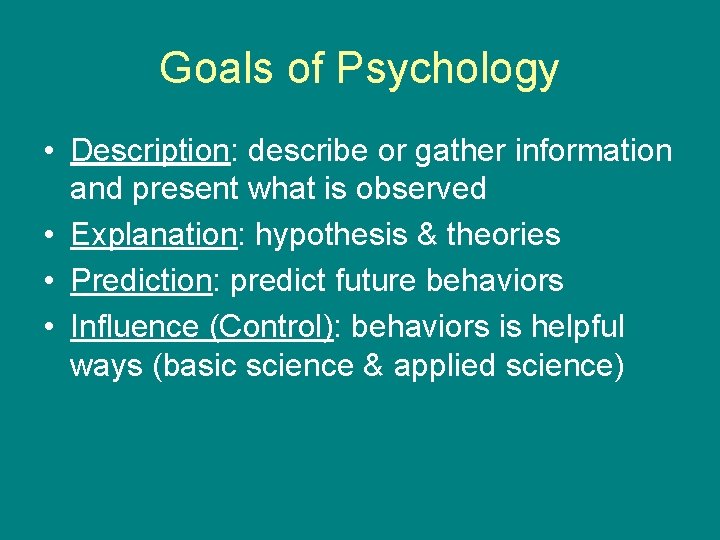 Goals of Psychology

• Description: describe or gather information and present what is observed
• Explanation: hypothesis & theories
• Prediction: predict future behaviors
• Influence (Control): behaviors is helpful ways (basic science & applied science)